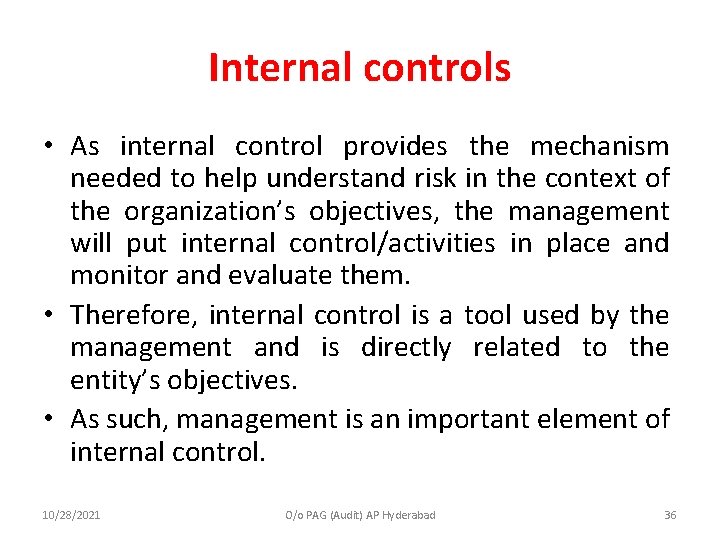 Internal controls

• As internal control provides the mechanism needed to help understand risk in the context of the organization's objectives, the management will put internal control/activities in place and monitor and evaluate them.

• Therefore, internal control is a tool used by the management and is directly related to the entity's objectives.

• As such, management is an important element of internal control.

10/28/2021

O/o PAG (Audit) AP Hyderabad

36